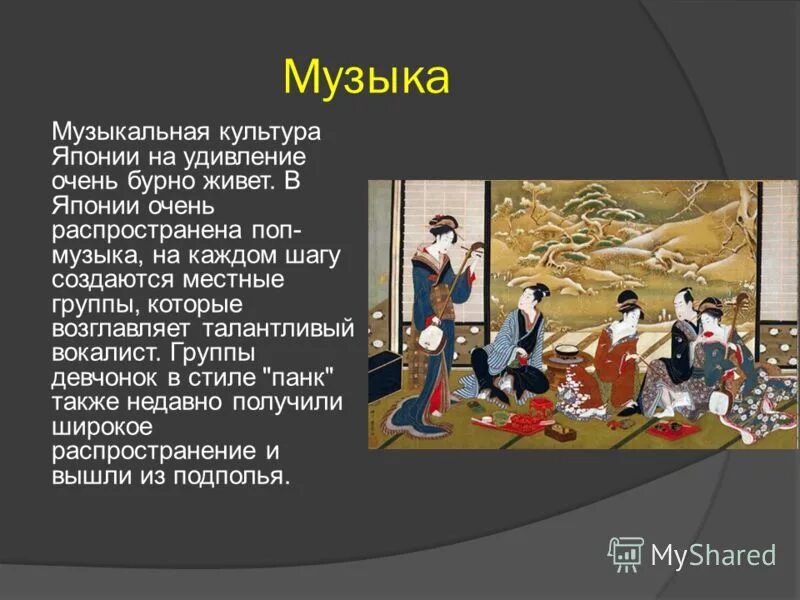 Музыка

Музыкальная культура Японии на удивление очень бурно живет. В Японии очень распространена поп-музыка, на каждом шагу создаются местные группы, которые возглавляет талантливый вокалист. Группы девчонок в стиле "панк" также недавно получили широкое распространение и вышли из подполья.

MyShared